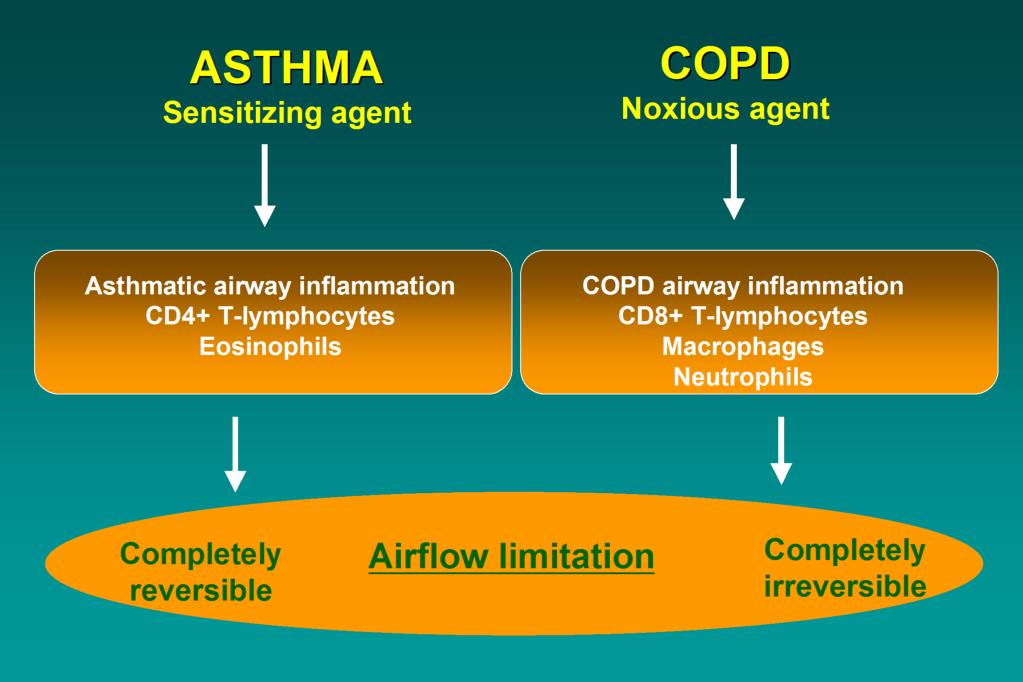 ASTHMA
Sensitizing agent

COPD
Noxious agent

Asthmatic airway inflammation
CD4+ T-lymphocytes
Eosinophils

COPD airway inflammation
CD8+ T-lymphocytes
Macrophages
Neutrophils

Completely reversible

Airflow limitation

Completely irreversible